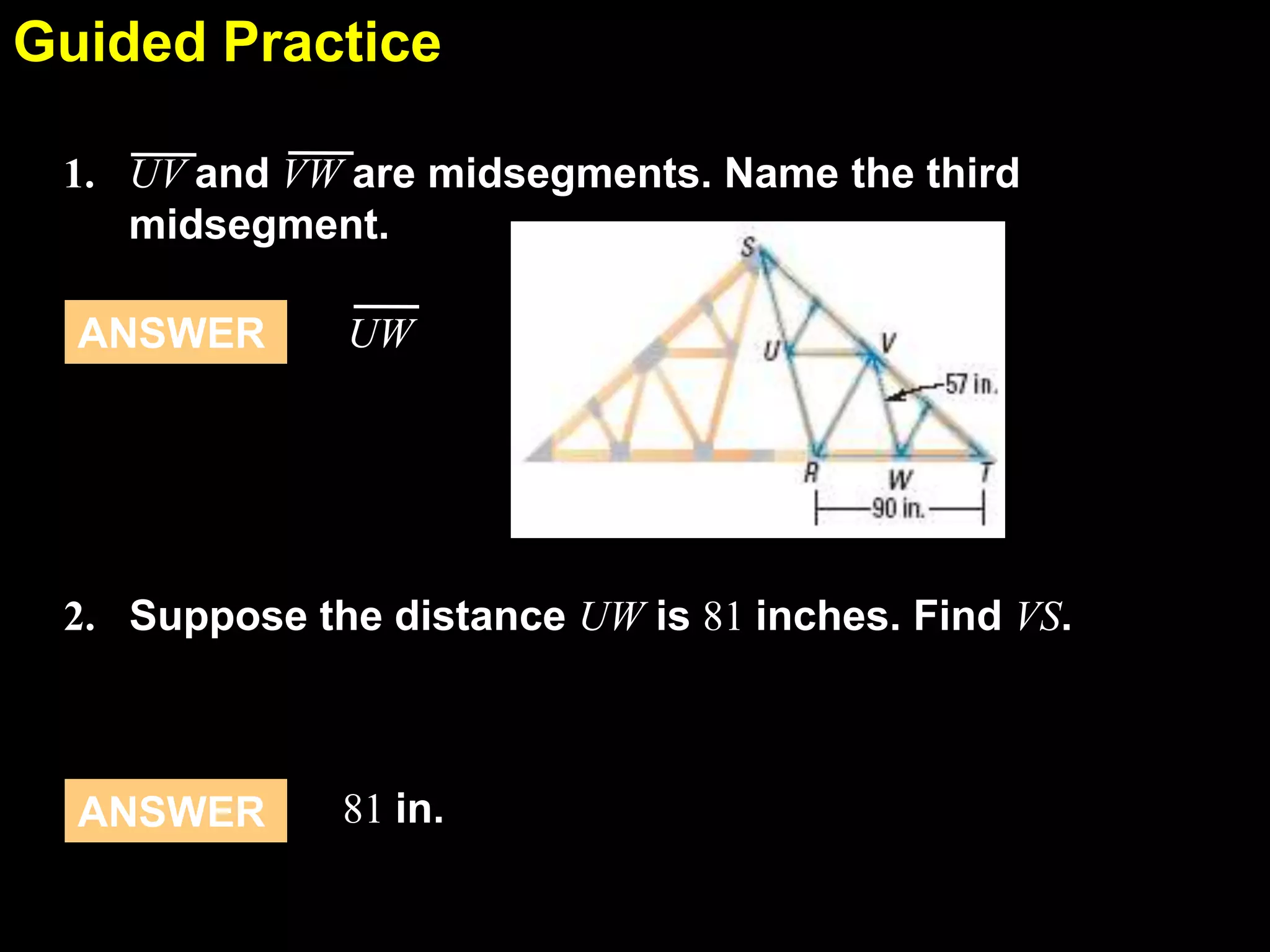 Guided Practice

1. $\overline{UV}$ and $\overline{VW}$ are midsegments. Name the third midsegment.

ANSWER $\overline{UW}$

S
U
V
57 in.
R
W
T
90 in.

2. Suppose the distance $UW$ is $81$ inches. Find $VS$.

ANSWER $81$ in.